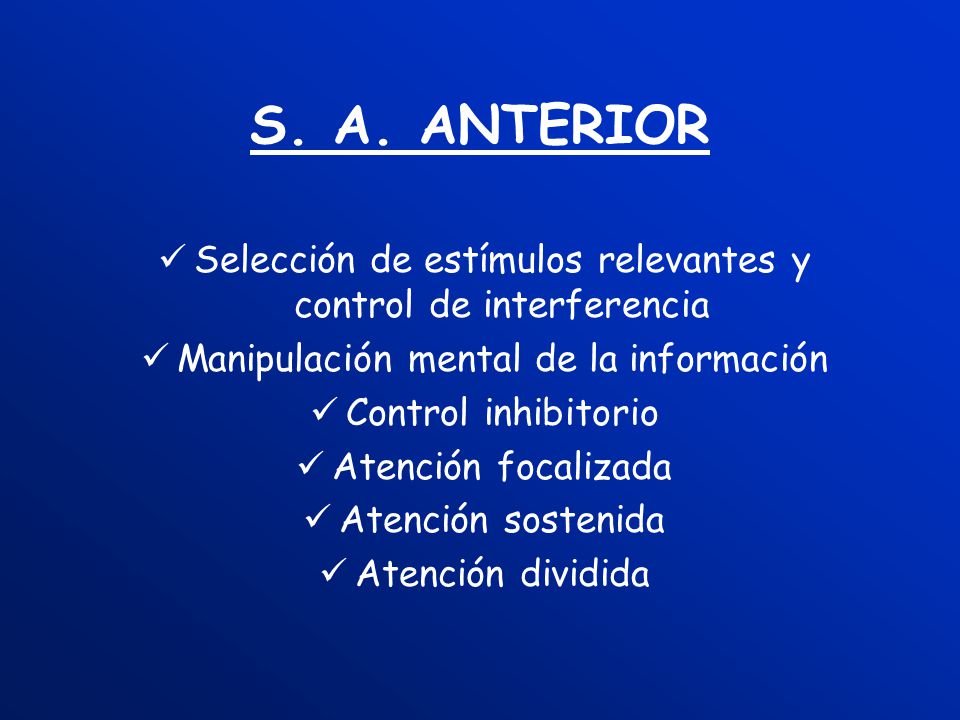 S. A. ANTERIOR

✓ Selección de estímulos relevantes y control de interferencia
✓ Manipulación mental de la información
✓ Control inhibitorio
✓ Atención focalizada
✓ Atención sostenida
✓ Atención dividida